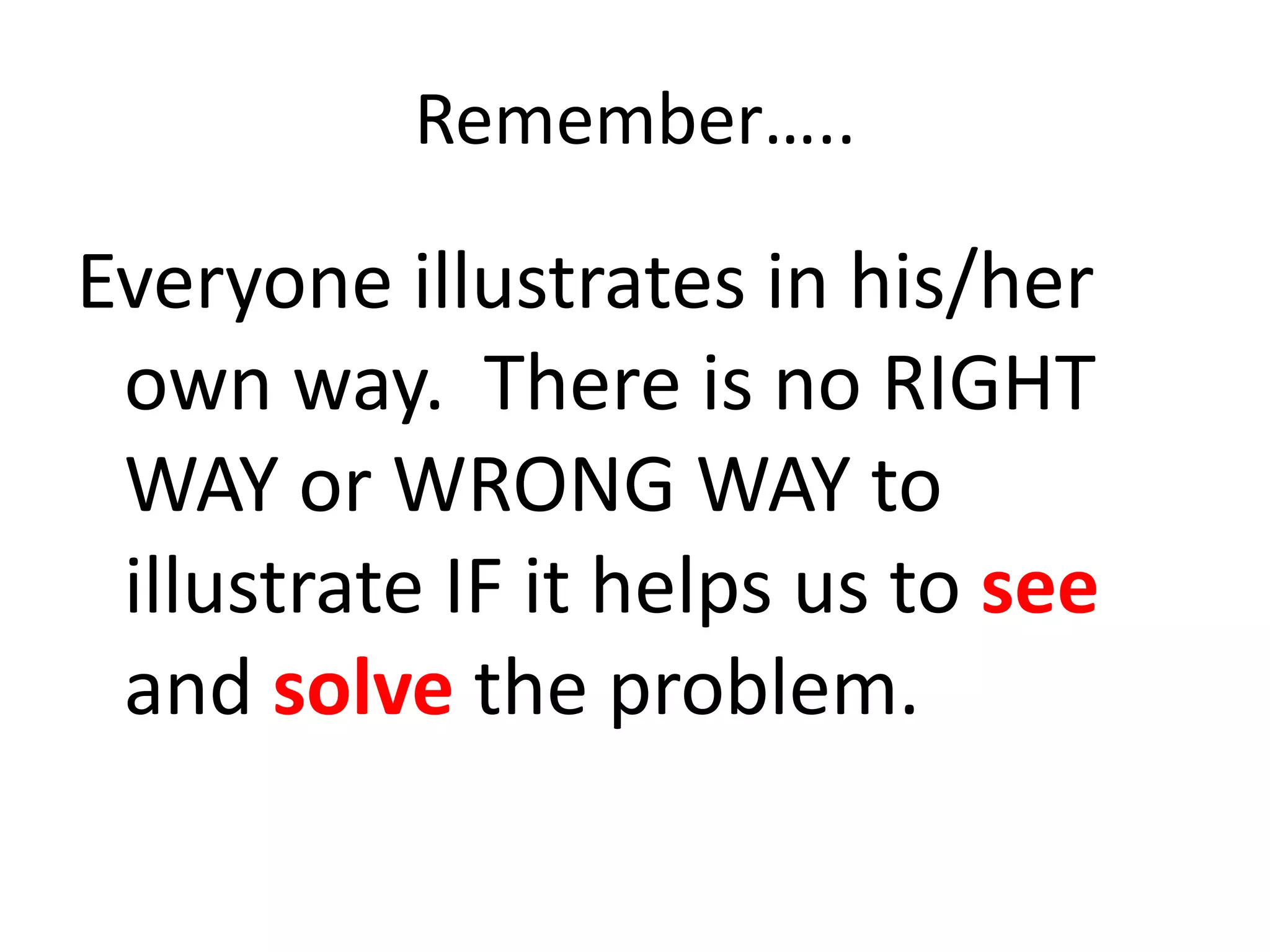 Remember…..

Everyone illustrates in his/her own way. There is no RIGHT WAY or WRONG WAY to illustrate IF it helps us to see and solve the problem.